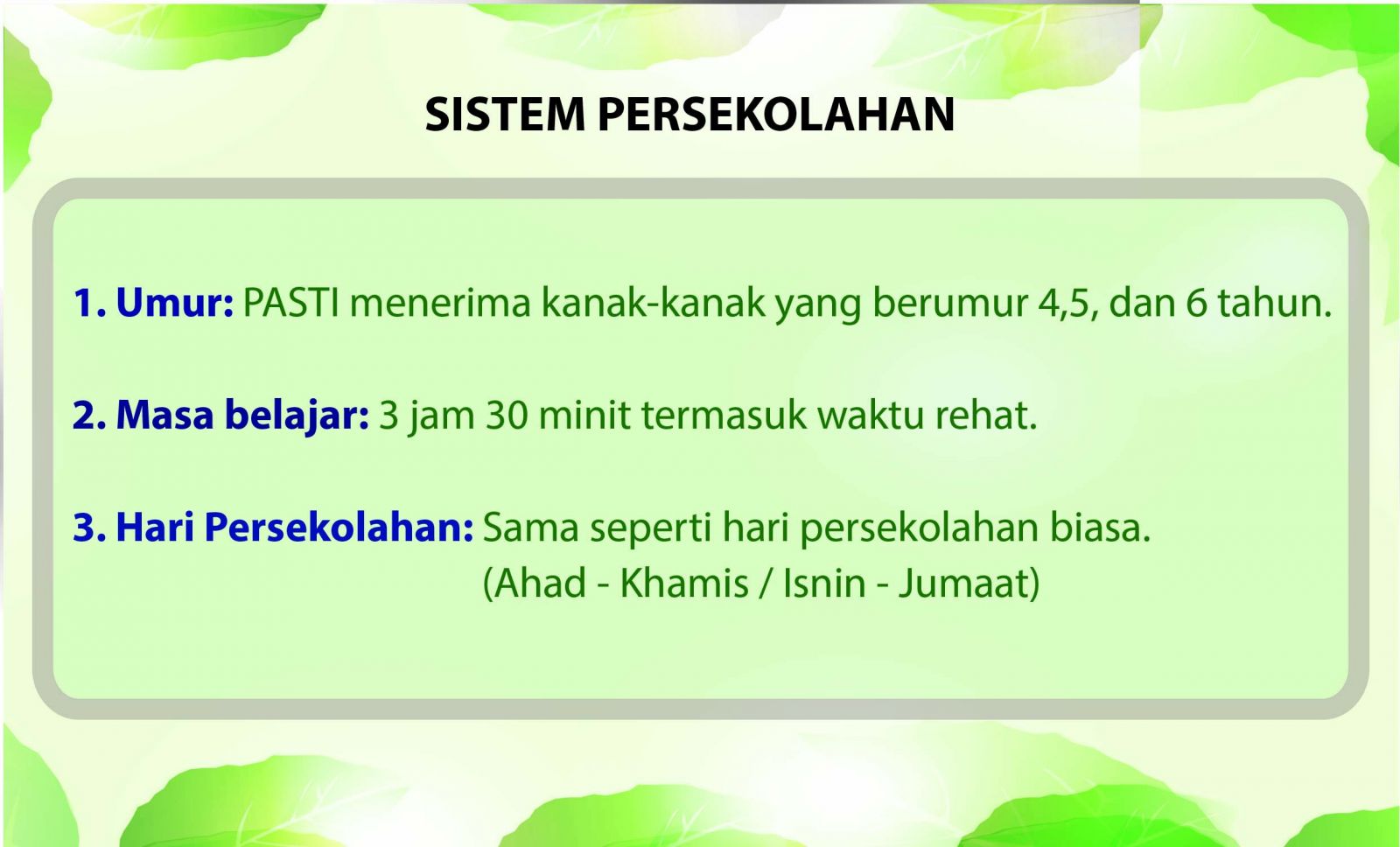 SISTEM PERSEKOLAHAN

1. Umur: PASTI menerima kanak-kanak yang berumur 4,5, dan 6 tahun.

2. Masa belajar: 3 jam 30 minit termasuk waktu rehat.

3. Hari Persekolahan: Sama seperti hari persekolahan biasa. (Ahad - Khamis / Isnin - Jumaat)